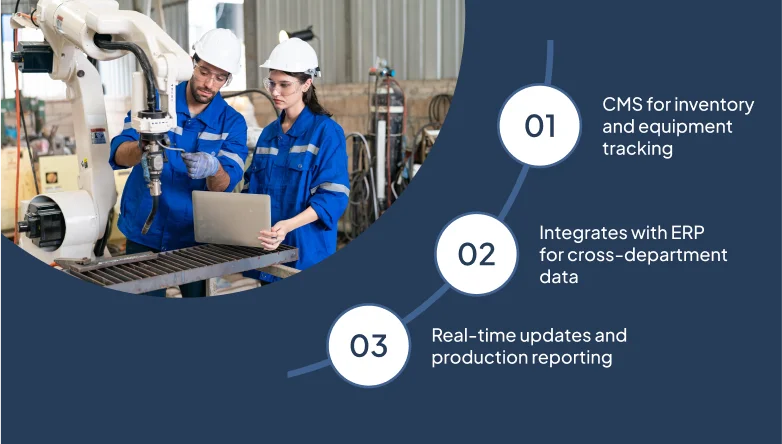 01

CMS for inventory and equipment tracking

02

Integrates with ERP for cross-department data

03

Real-time updates and production reporting